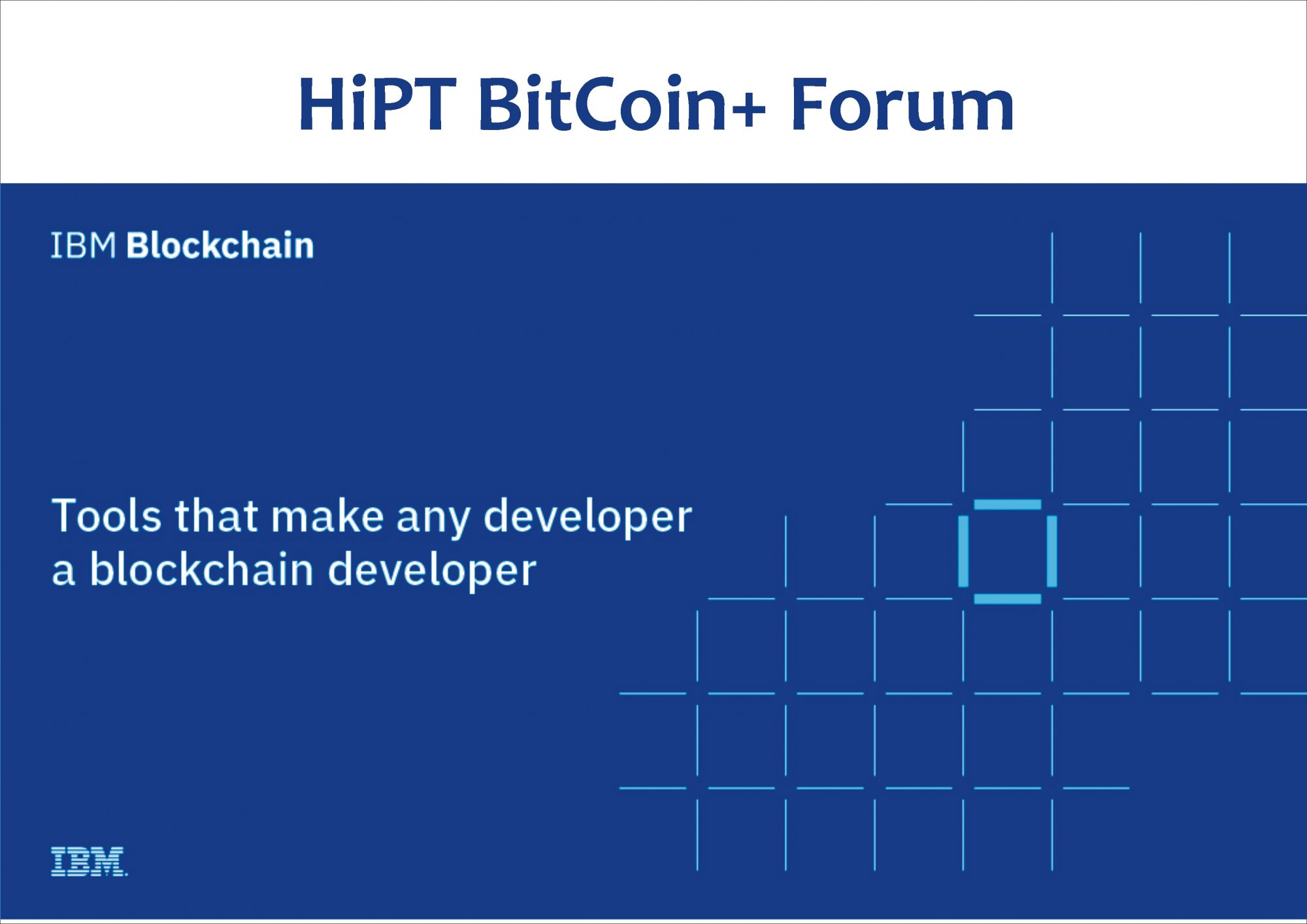 HiPT BitCoin+ Forum

IBM Blockchain

Tools that make any developer a blockchain developer

IBM.